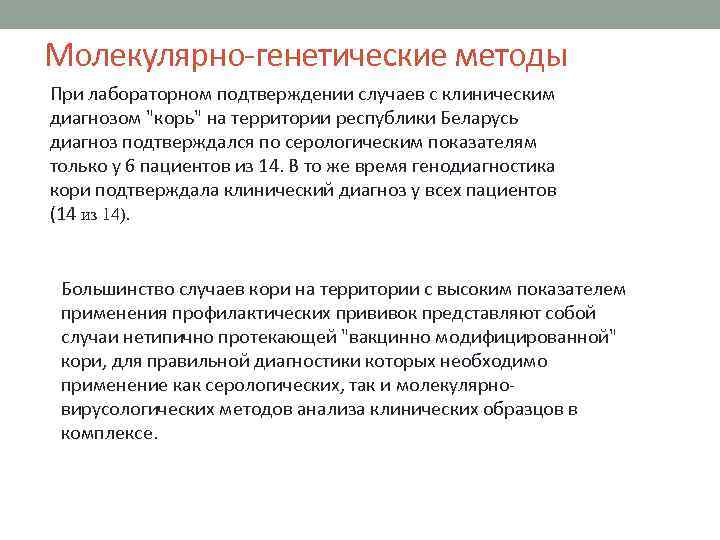 Молекулярно-генетические методы

При лабораторном подтверждении случаев с клиническим диагнозом "корь" на территории республики Беларусь диагноз подтверждался по серологическим показателям только у 6 пациентов из 14. В то же время генодиагностика кори подтверждала клинический диагноз у всех пациентов (14 из 14).

Большинство случаев кори на территории с высоким показателем применения профилактических прививок представляют собой случаи нетипично протекающей "вакцинно модифицированной" кори, для правильной диагностики которых необходимо применение как серологических, так и молекулярно-вирусологических методов анализа клинических образцов в комплексе.